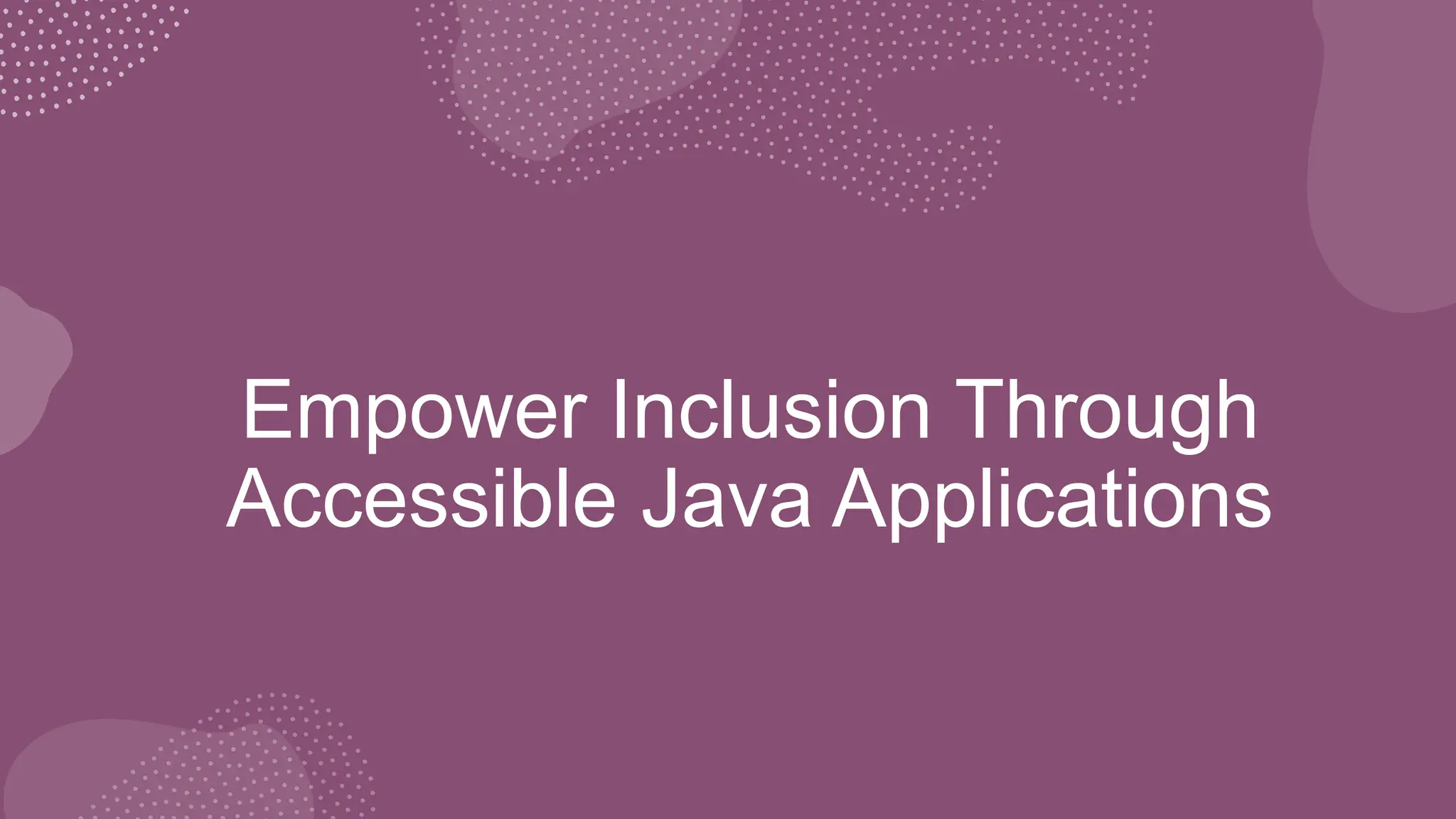 Empower Inclusion Through Accessible Java Applications